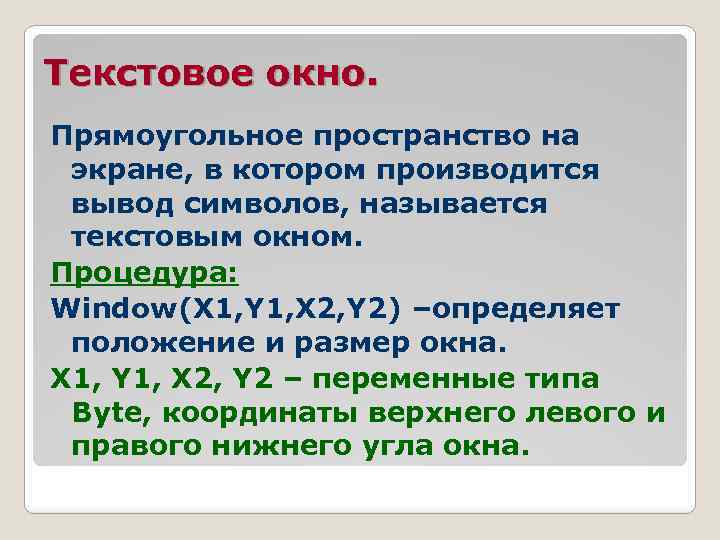 Текстовое окно.

Прямоугольное пространство на экране, в котором производится вывод символов, называется текстовым окном.

Процедура:

Window(X1,Y1,X2,Y2) –определяет положение и размер окна.

X1, Y1, X2, Y2 – переменные типа Byte, координаты верхнего левого и правого нижнего угла окна.